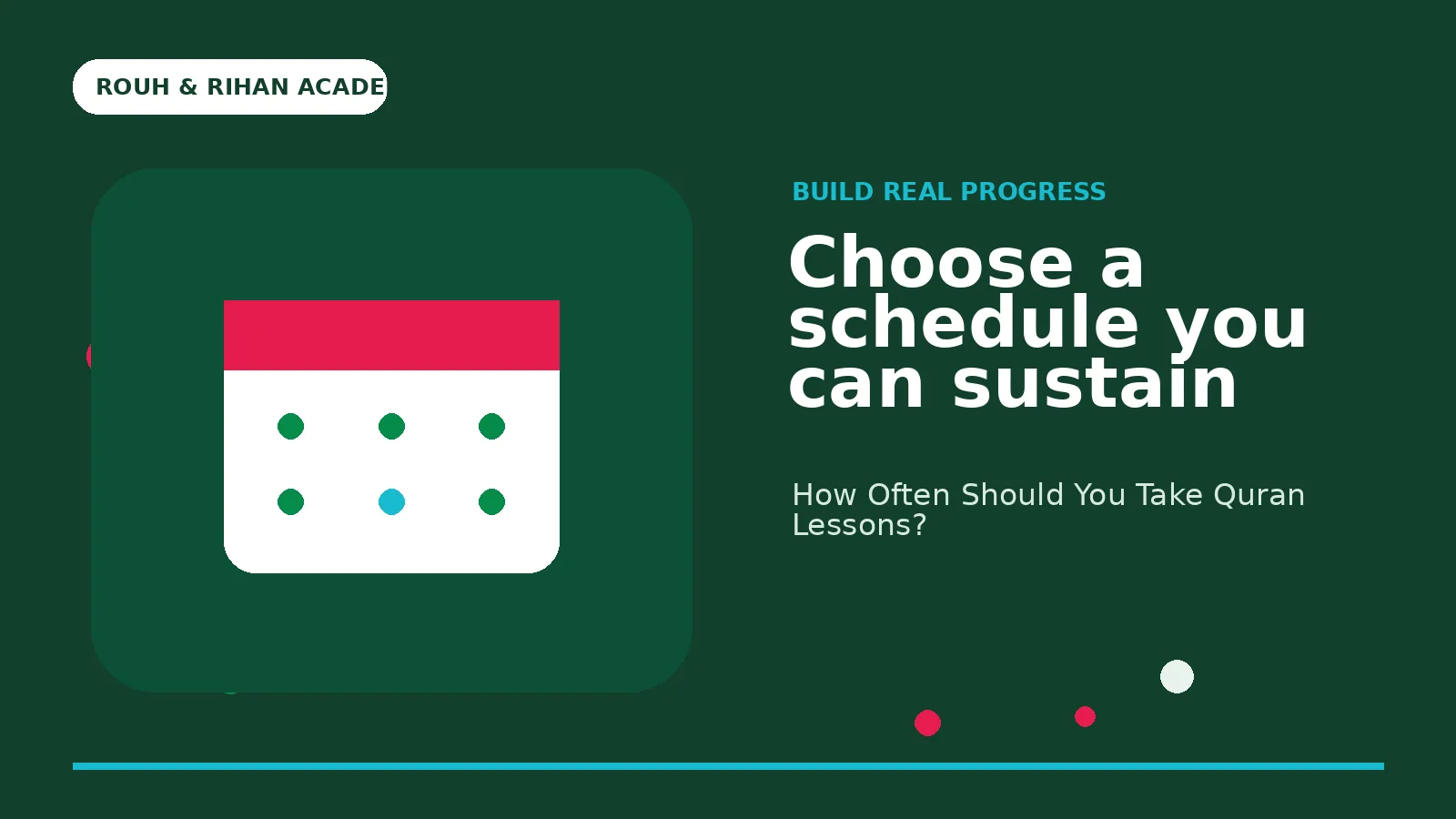 ROUH & RIHAN ACADE

BUILD REAL PROGRESS

Choose a schedule you can sustain

How Often Should You Take Quran Lessons?